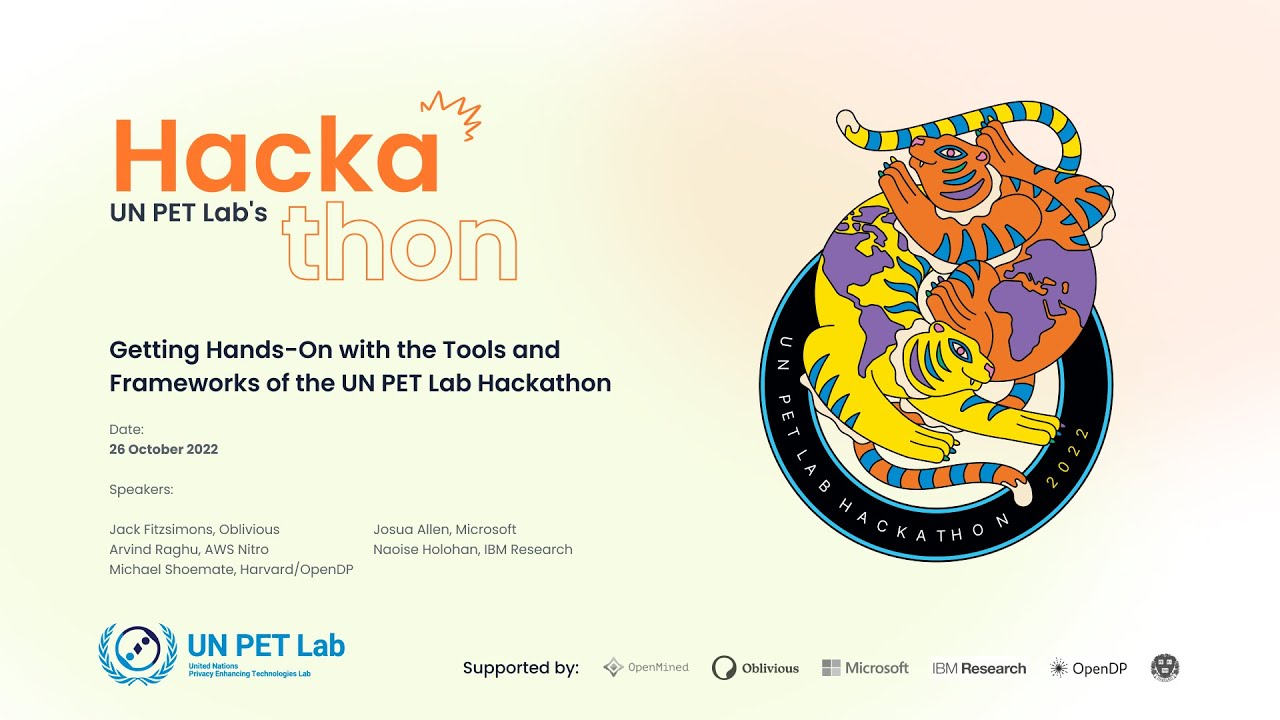 Hacka
UN PET Lab's
thon

Getting Hands-On with the Tools and Frameworks of the UN PET Lab Hackathon

Date:
26 October 2022

Speakers:

Jack Fitzsimons, Oblivious
Arvind Raghu, AWS Nitro
Michael Shoemate, Harvard/OpenDP

Josua Allen, Microsoft
Naoise Holohan, IBM Research

UN PET LAB HACKATHON 2022

UN PET Lab
United Nations
Privacy Enhancing Technologies Lab

Supported by: OpenMined Oblivious Microsoft IBM Research OpenDP